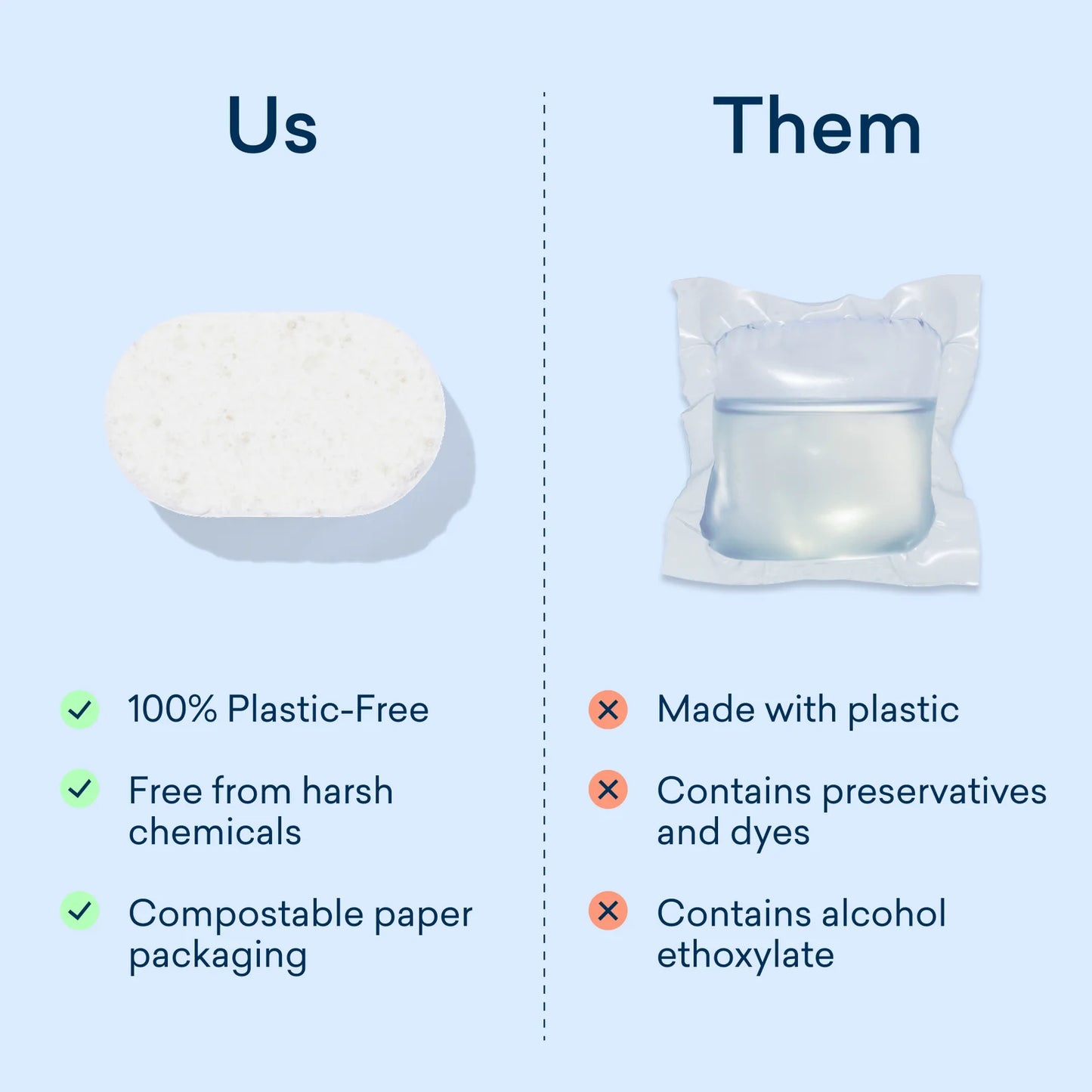 Us

100% Plastic-Free

Free from harsh chemicals

Compostable paper packaging

Them

Made with plastic

Contains preservatives and dyes

Contains alcohol ethoxylate